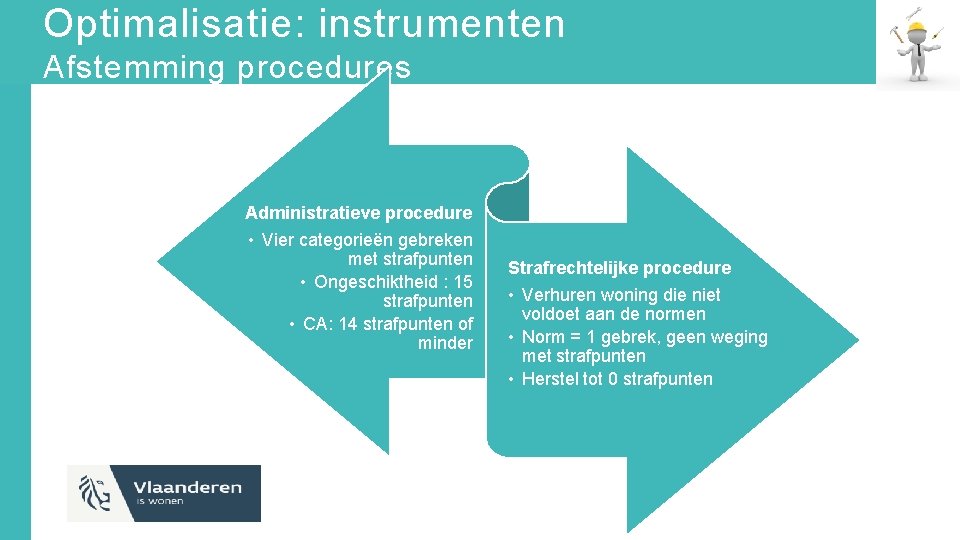 Optimalisatie: instrumenten
Afstemming procedures

Administratieve procedure
• Vier categorieën gebreken met strafpunten
• Ongeschiktheid : 15 strafpunten
• CA: 14 strafpunten of minder

Strafrechtelijke procedure
• Verhuren woning die niet voldoet aan de normen
• Norm = 1 gebrek, geen weging met strafpunten
• Herstel tot 0 strafpunten

Vlaanderen
is wonen